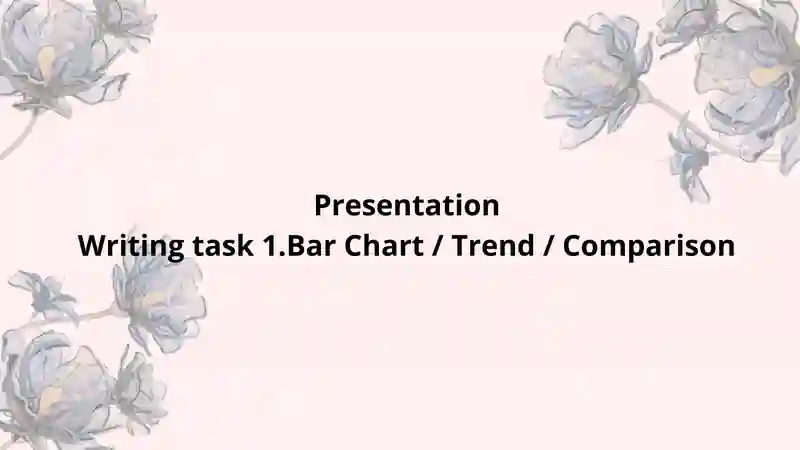 Presentation
Writing task 1.Bar Chart / Trend / Comparison